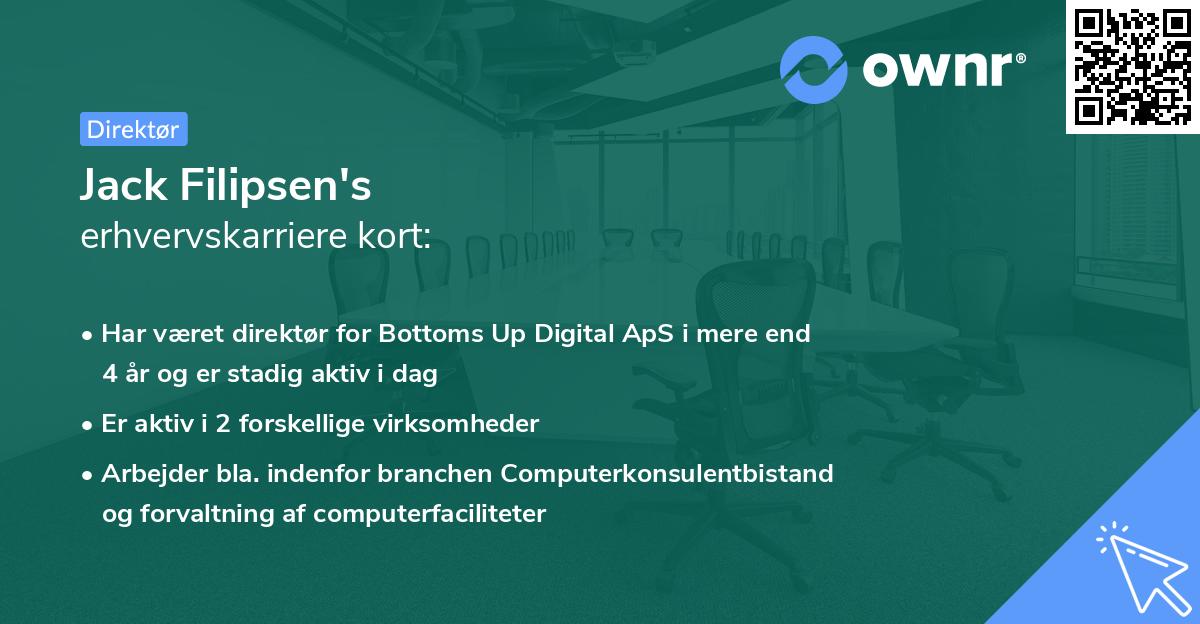 ownr®

Direktør

Jack Filipsen's
erhvervskarriere kort:

• Har været direktør for Bottoms Up Digital ApS i mere end 4 år og er stadig aktiv i dag

• Er aktiv i 2 forskellige virksomheder

• Arbejder bla. indenfor branchen Computerkonsulentbistand og forvaltning af computerfaciliteter